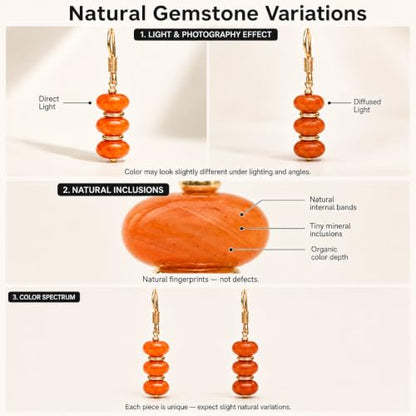 Natural Gemstone Variations

1. LIGHT & PHOTOGRAPHY EFFECT

Direct
Light

Diffused
Light

Color may look slightly different under lighting and angles.

2. NATURAL INCLUSIONS

Natural
internal bands

Tiny mineral
inclusions

Organic
color depth

Natural fingerprints — not defects.

3. COLOR SPECTRUM

Each piece is unique — expect slight natural variations.